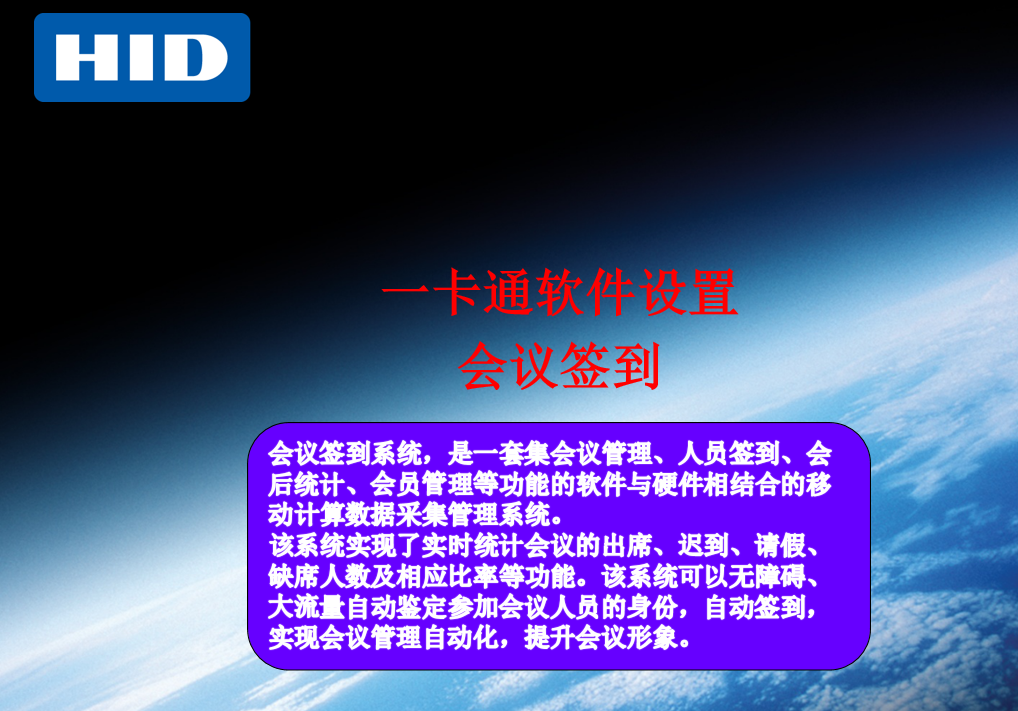 HID

一卡通软件设置
会议签到

会议签到系统，是一套集会议管理、人员签到、会后统计、会员管理等功能的软件与硬件相结合的移动计算数据采集管理系统。
该系统实现了实时统计会议的出席、迟到、请假、缺席人数及相应比率等功能。该系统可以无障碍、大流量自动鉴定参加会议人员的身份，自动签到，实现会议管理自动化，提升会议形象。